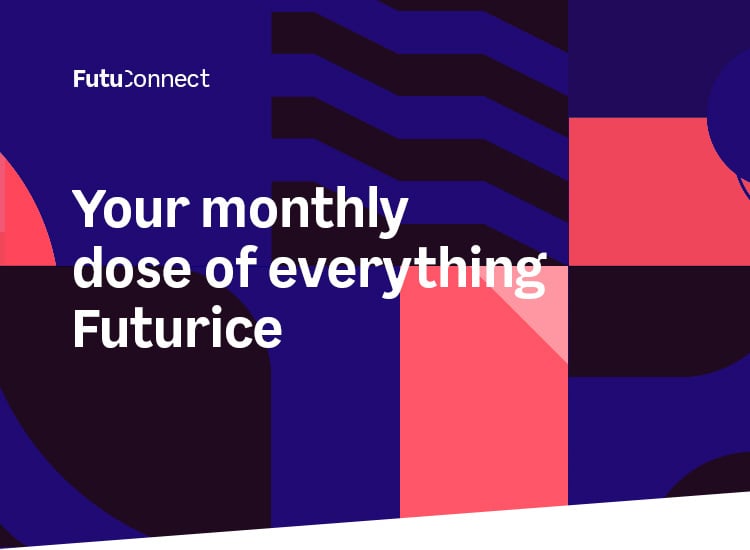 FutuConnect

Your monthly dose of everything Futurice